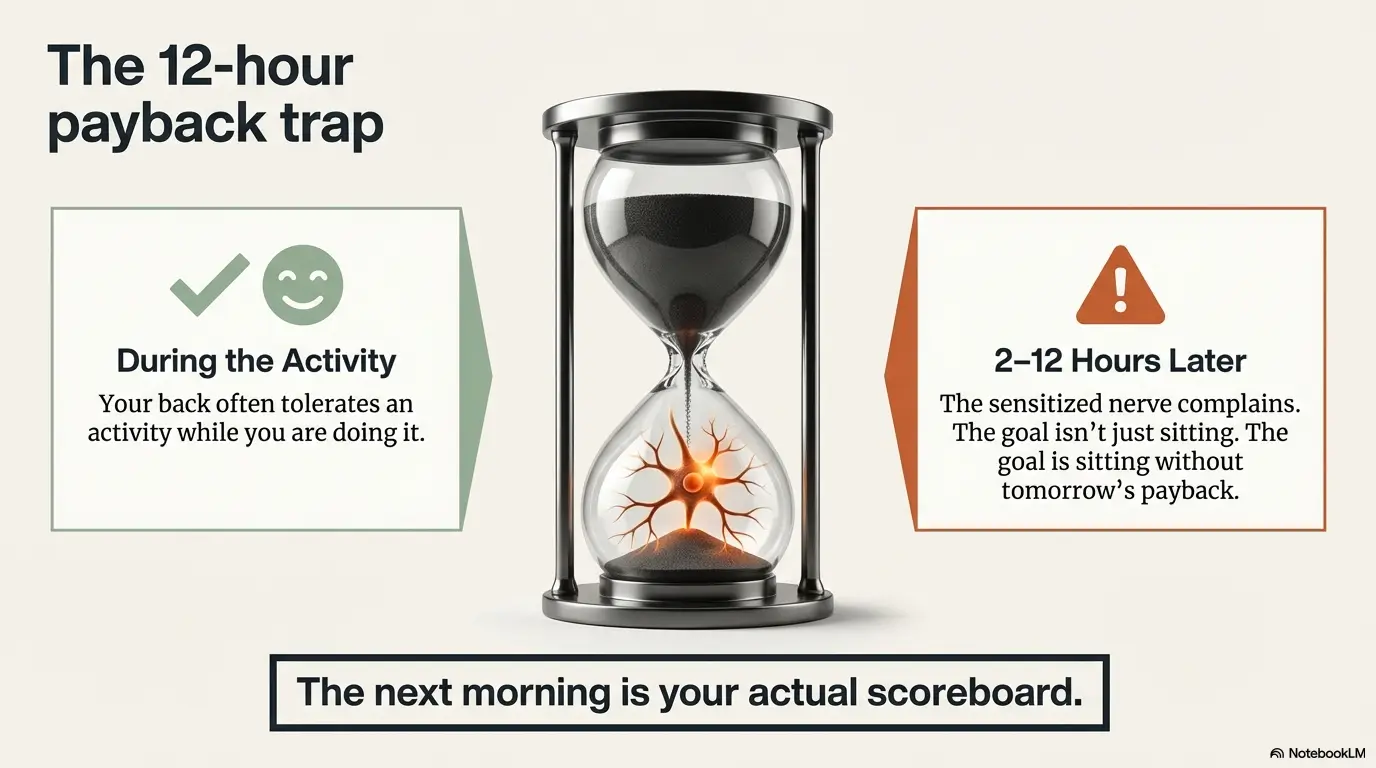 The 12-hour payback trap

During the Activity

Your back often tolerates an activity while you are doing it.

2–12 Hours Later

The sensitized nerve complains. The goal isn't just sitting. The goal is sitting without tomorrow's payback.

The next morning is your actual scoreboard.

NotebookLM